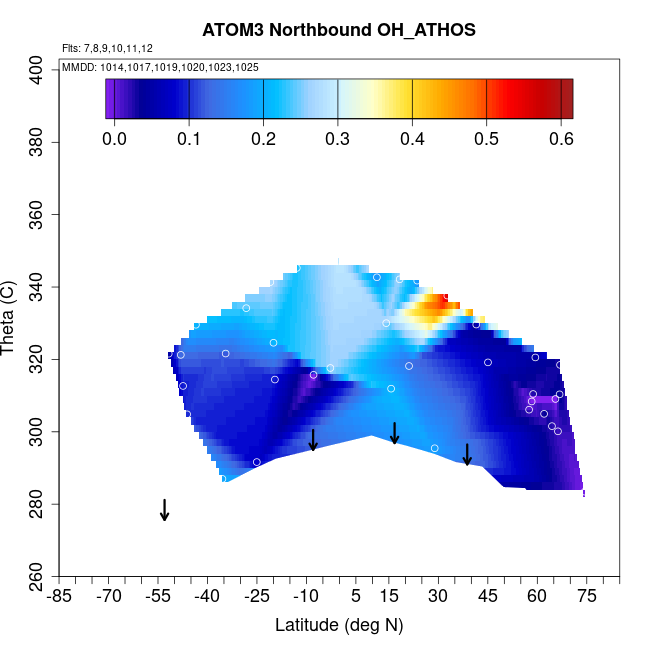 ATOM3 Northbound OH_ATHOS

Flts: 7,8,9,10,11,12
MMDD: 1014,1017,1019,1020,1023,1025

0.0 0.1 0.2 0.3 0.4 0.5 0.6

Theta (C)

400
380
360
340
320
300
280
260

-85 -70 -55 -40 -25 -10 5 15 30 45 60 75

Latitude (deg N)